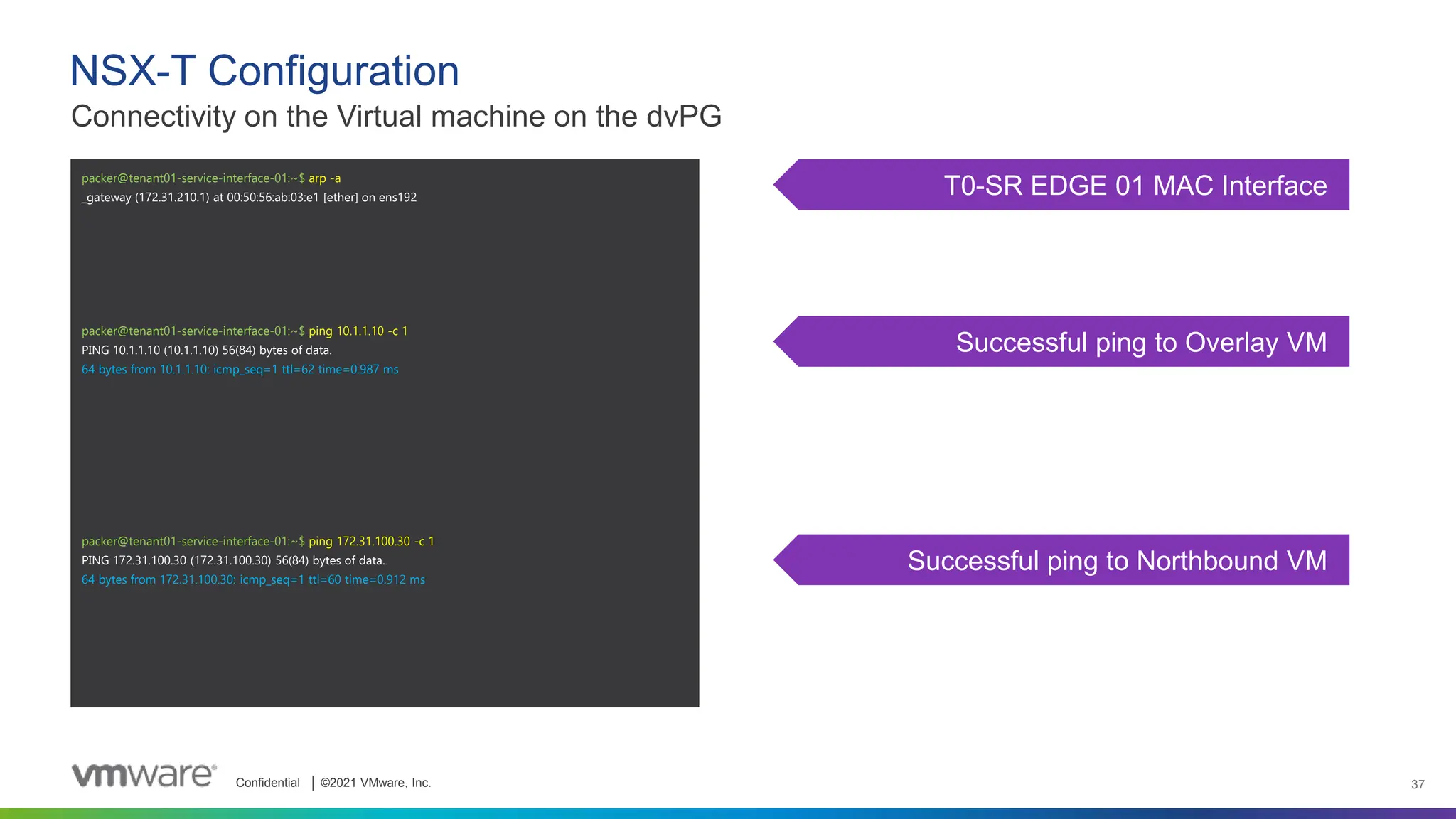 NSX-T Configuration
Connectivity on the Virtual machine on the dvPG

packer@tenant01-service-interface-01:~$ arp -a
_gateway (172.31.210.1) at 00:50:56:ab:03:e1 [ether] on ens192

packer@tenant01-service-interface-01:~$ ping 10.1.1.10 -c 1
PING 10.1.1.10 (10.1.1.10) 56(84) bytes of data.
64 bytes from 10.1.1.10: icmp_seq=1 ttl=62 time=0.987 ms

packer@tenant01-service-interface-01:~$ ping 172.31.100.30 -c 1
PING 172.31.100.30 (172.31.100.30) 56(84) bytes of data.
64 bytes from 172.31.100.30: icmp_seq=1 ttl=60 time=0.912 ms

T0-SR EDGE 01 MAC Interface

Successful ping to Overlay VM

Successful ping to Northbound VM

vmware® Confidential | ©2021 VMware, Inc.

37